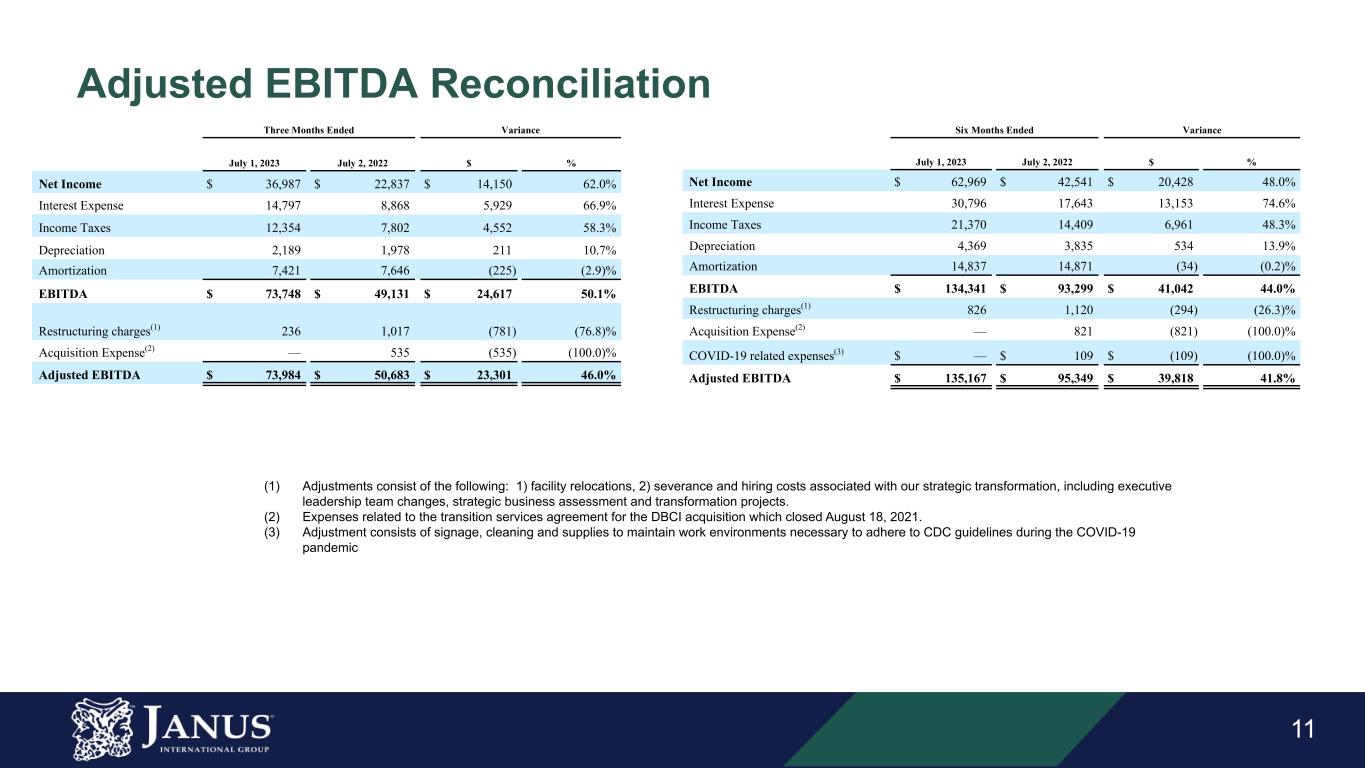 Adjusted EBITDA Reconciliation

| | Three Months Ended | | Variance | |
|---|---|---|---|---|
| | July 1, 2023 | July 2, 2022 | $ | % |
| Net Income | $ 36,987 | $ 22,837 | $ 14,150 | 62.0% |
| Interest Expense | 14,797 | 8,868 | 5,929 | 66.9% |
| Income Taxes | 12,354 | 7,802 | 4,552 | 58.3% |
| Depreciation | 2,189 | 1,978 | 211 | 10.7% |
| Amortization | 7,421 | 7,646 | (225) | (2.9)% |
| EBITDA | $ 73,748 | $ 49,131 | $ 24,617 | 50.1% |
| Restructuring charges$^{(1)}$ | 236 | 1,017 | (781) | (76.8)% |
| Acquisition Expense$^{(2)}$ | — | 535 | (535) | (100.0)% |
| Adjusted EBITDA | $ 73,984 | $ 50,683 | $ 23,301 | 46.0% |

| | Six Months Ended | | Variance | |
|---|---|---|---|---|
| | July 1, 2023 | July 2, 2022 | $ | % |
| Net Income | $ 62,969 | $ 42,541 | $ 20,428 | 48.0% |
| Interest Expense | 30,796 | 17,643 | 13,153 | 74.6% |
| Income Taxes | 21,370 | 14,409 | 6,961 | 48.3% |
| Depreciation | 4,369 | 3,835 | 534 | 13.9% |
| Amortization | 14,837 | 14,871 | (34) | (0.2)% |
| EBITDA | $ 134,341 | $ 93,299 | $ 41,042 | 44.0% |
| Restructuring charges$^{(1)}$ | 826 | 1,120 | (294) | (26.3)% |
| Acquisition Expense$^{(2)}$ | — | 821 | (821) | (100.0)% |
| COVID-19 related expenses$^{(3)}$ | $ — | $ 109 | $ (109) | (100.0)% |
| Adjusted EBITDA | $ 135,167 | $ 95,349 | $ 39,818 | 41.8% |

(1) Adjustments consist of the following: 1) facility relocations, 2) severance and hiring costs associated with our strategic transformation, including executive leadership team changes, strategic business assessment and transformation projects.
(2) Expenses related to the transition services agreement for the DBCI acquisition which closed August 18, 2021.
(3) Adjustment consists of signage, cleaning and supplies to maintain work environments necessary to adhere to CDC guidelines during the COVID-19 pandemic

JANUS INTERNATIONAL GROUP

11